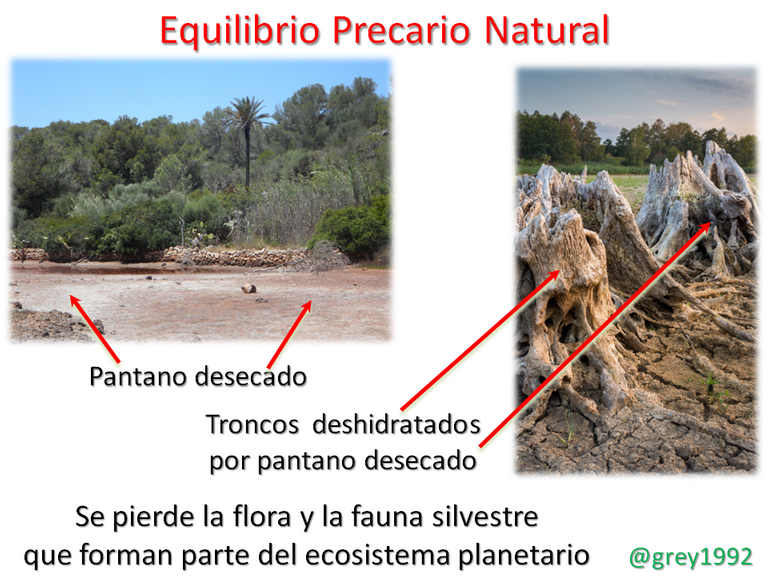 Equilibrio Precario Natural

Pantano desecado

Troncos deshidratados por pantano desecado

Se pierde la flora y la fauna silvestre que forman parte del ecosistema planetario

@grey1992